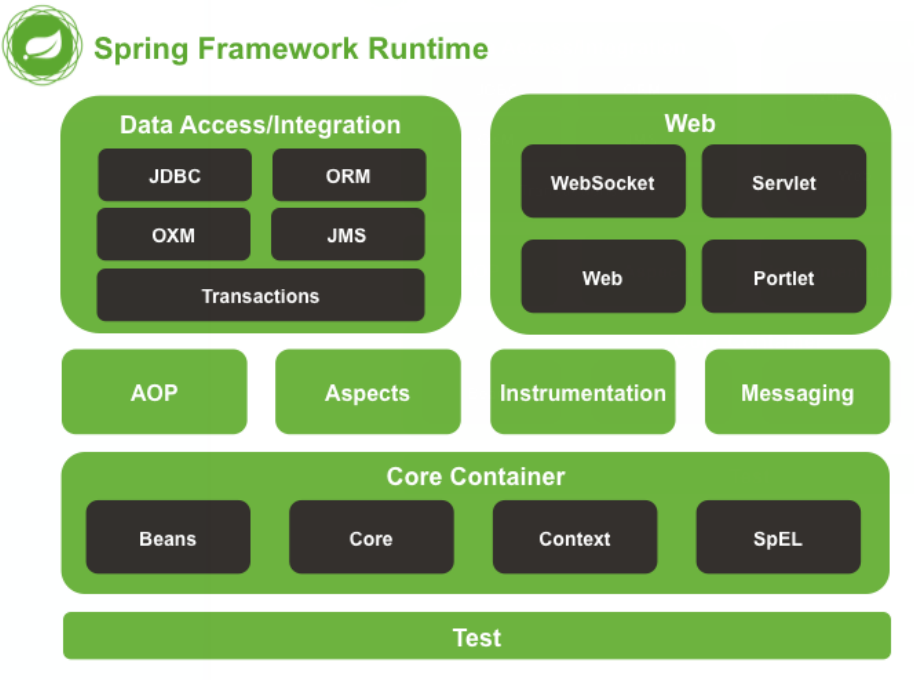 Spring Framework Runtime

Data Access/Integration

JDBC

ORM

OXM

JMS

Transactions

Web

WebSocket

Servlet

Web

Portlet

AOP

Aspects

Instrumentation

Messaging

Core Container

Beans

Core

Context

SpEL

Test